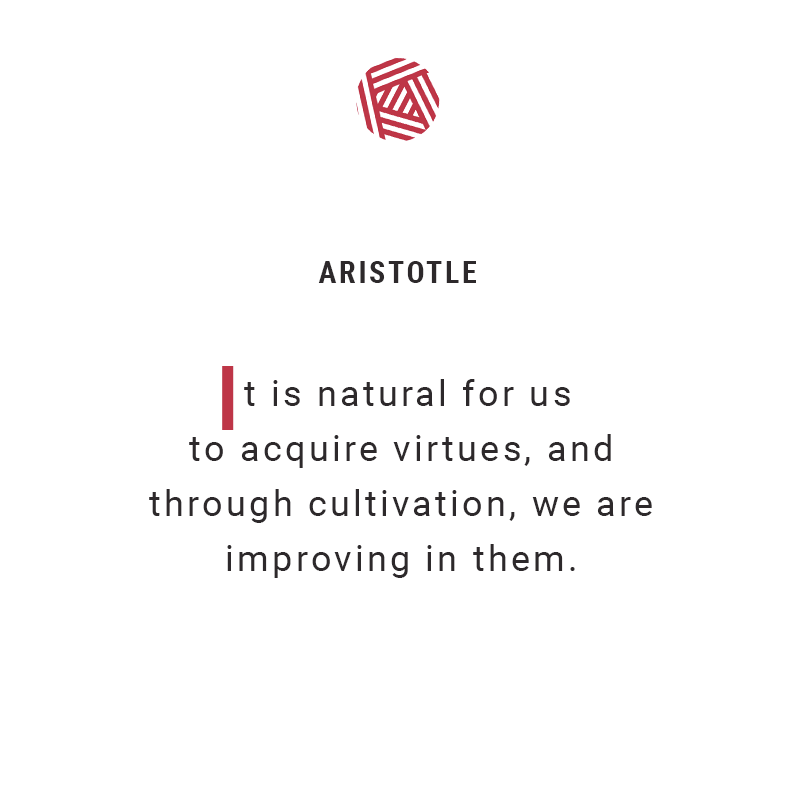 ARISTOTLE

It is natural for us to acquire virtues, and through cultivation, we are improving in them.